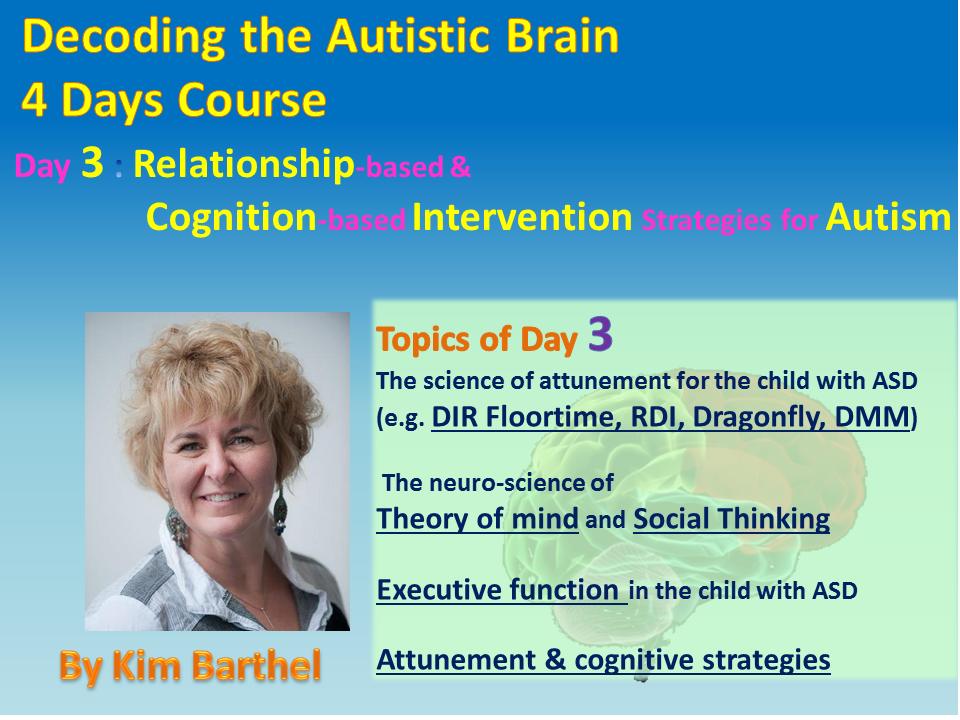 Decoding the Autistic Brain
4 Days Course

Day 3 : Relationship-based & Cognition-based Intervention Strategies for Autism

Topics of Day 3

The science of attunement for the child with ASD (e.g. DIR Floortime, RDI, Dragonfly, DMM)

The neuro-science of Theory of mind and Social Thinking

Executive function in the child with ASD

Attunement & cognitive strategies

By Kim Barthel